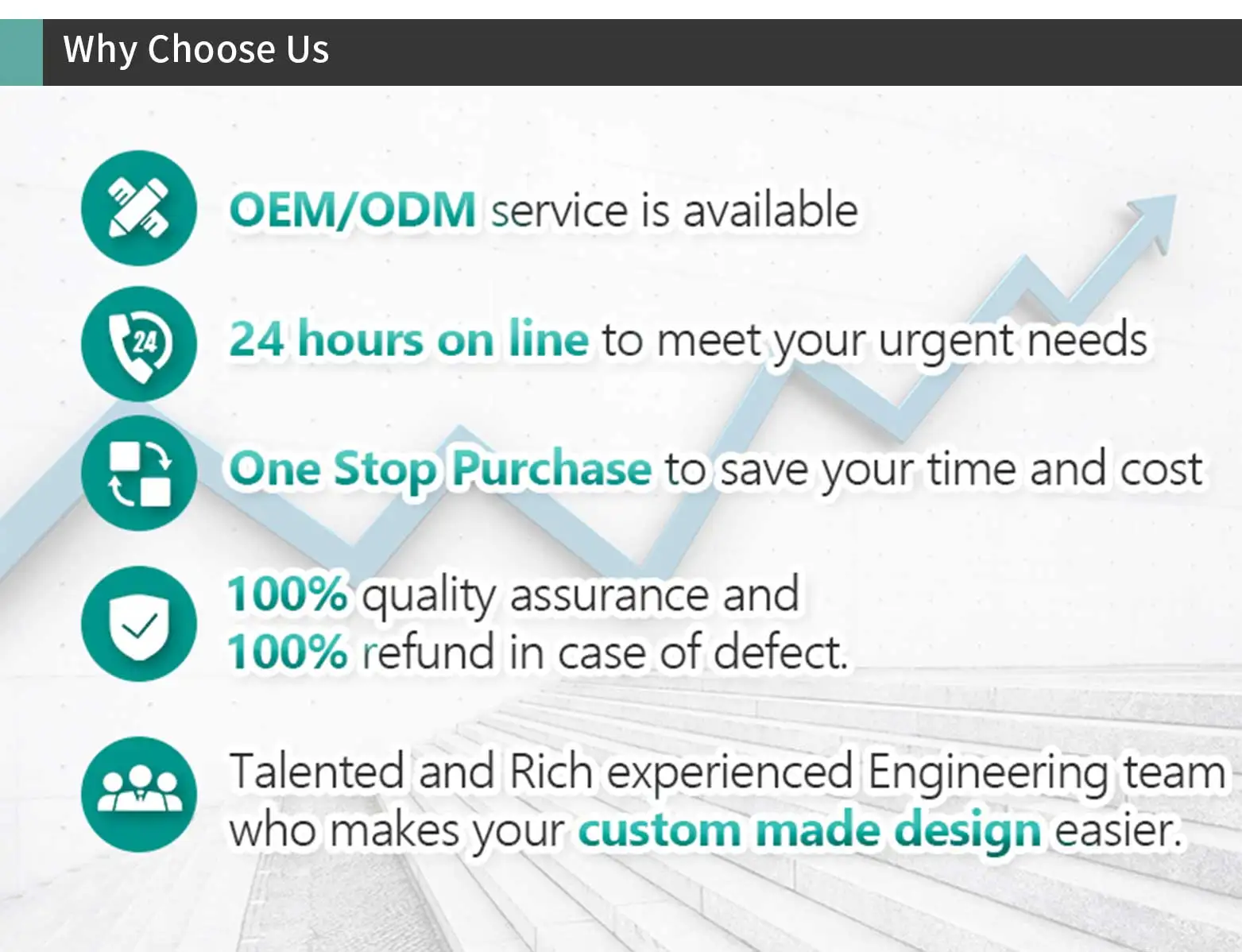 Why Choose Us

OEM/ODM service is available

24

24 hours on line to meet your urgent needs

One Stop Purchase to save your time and cost

100% quality assurance and
100% refund in case of defect.

Talented and Rich experienced Engineering team who makes your custom made design easier.